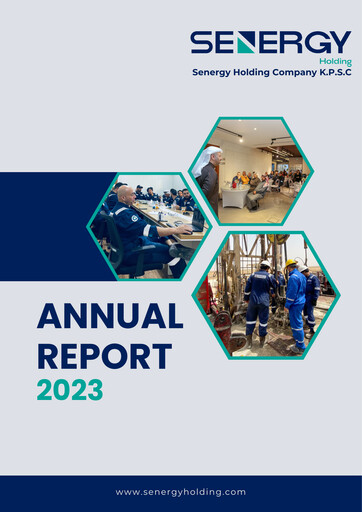 SENERGY
Holding
Senergy Holding Company K.P.S.C

ANNUAL REPORT 2023

www.senergyholding.com